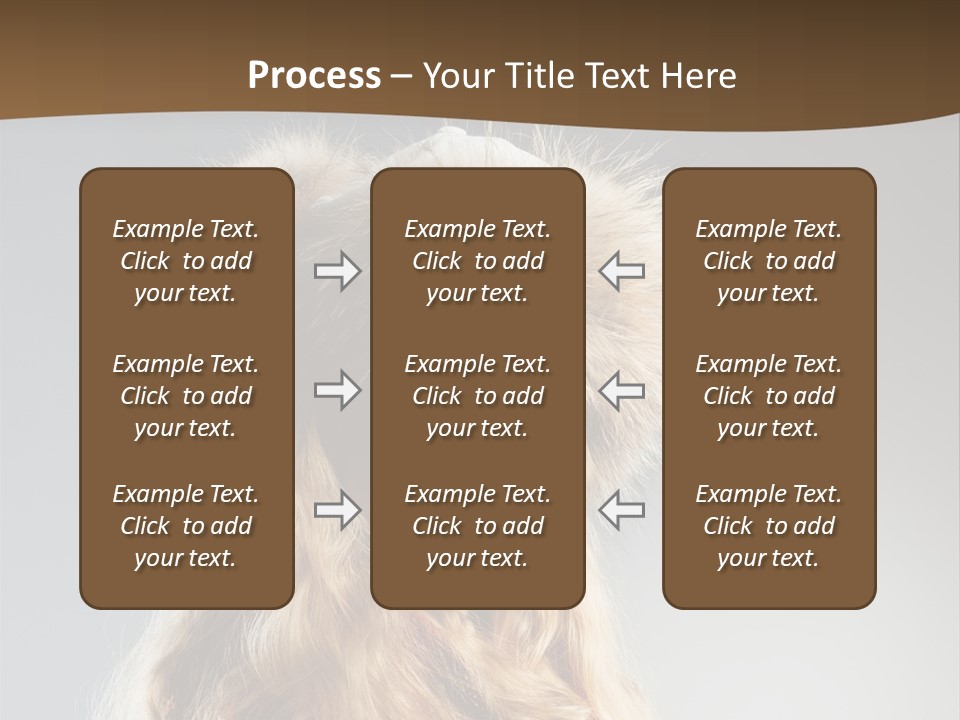 Process – Your Title Text Here

Example Text. Click to add your text.

Example Text. Click to add your text.

Example Text. Click to add your text.

Example Text. Click to add your text.

Example Text. Click to add your text.

Example Text. Click to add your text.

Example Text. Click to add your text.

Example Text. Click to add your text.

Example Text. Click to add your text.